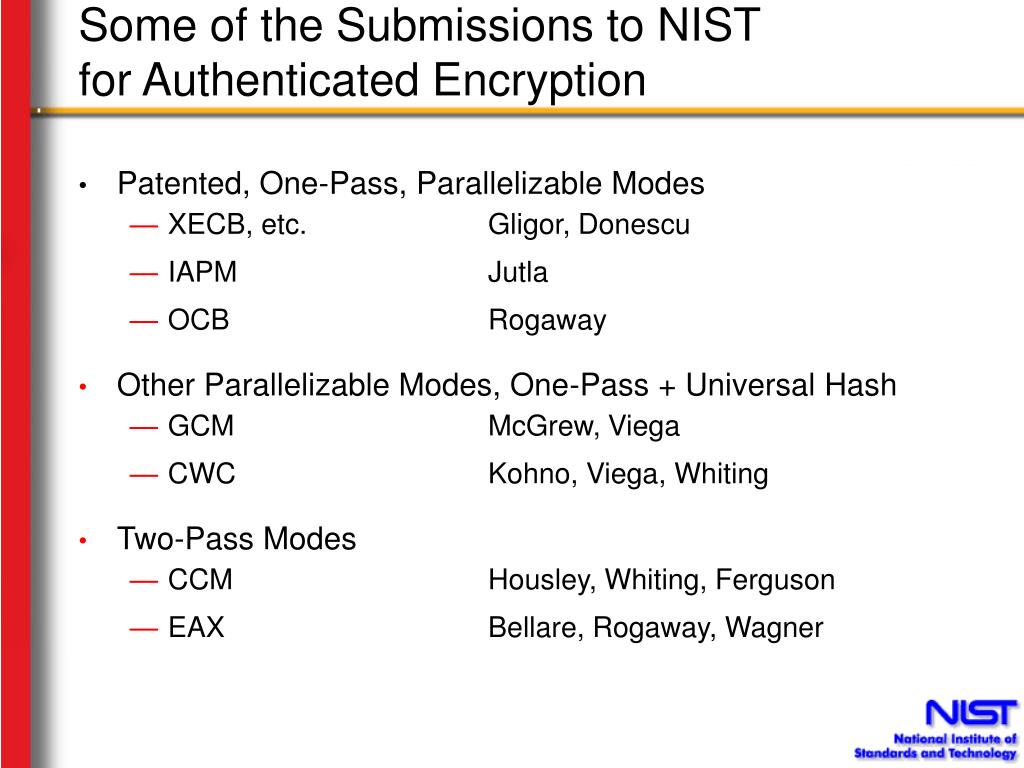 Some of the Submissions to NIST for Authenticated Encryption

• Patented, One-Pass, Parallelizable Modes
— XECB, etc. Gligor, Donescu
— IAPM Jutla
— OCB Rogaway

• Other Parallelizable Modes, One-Pass + Universal Hash
— GCM McGrew, Viega
— CWC Kohno, Viega, Whiting

• Two-Pass Modes
— CCM Housley, Whiting, Ferguson
— EAX Bellare, Rogaway, Wagner

NIST
National Institute of Standards and Technology